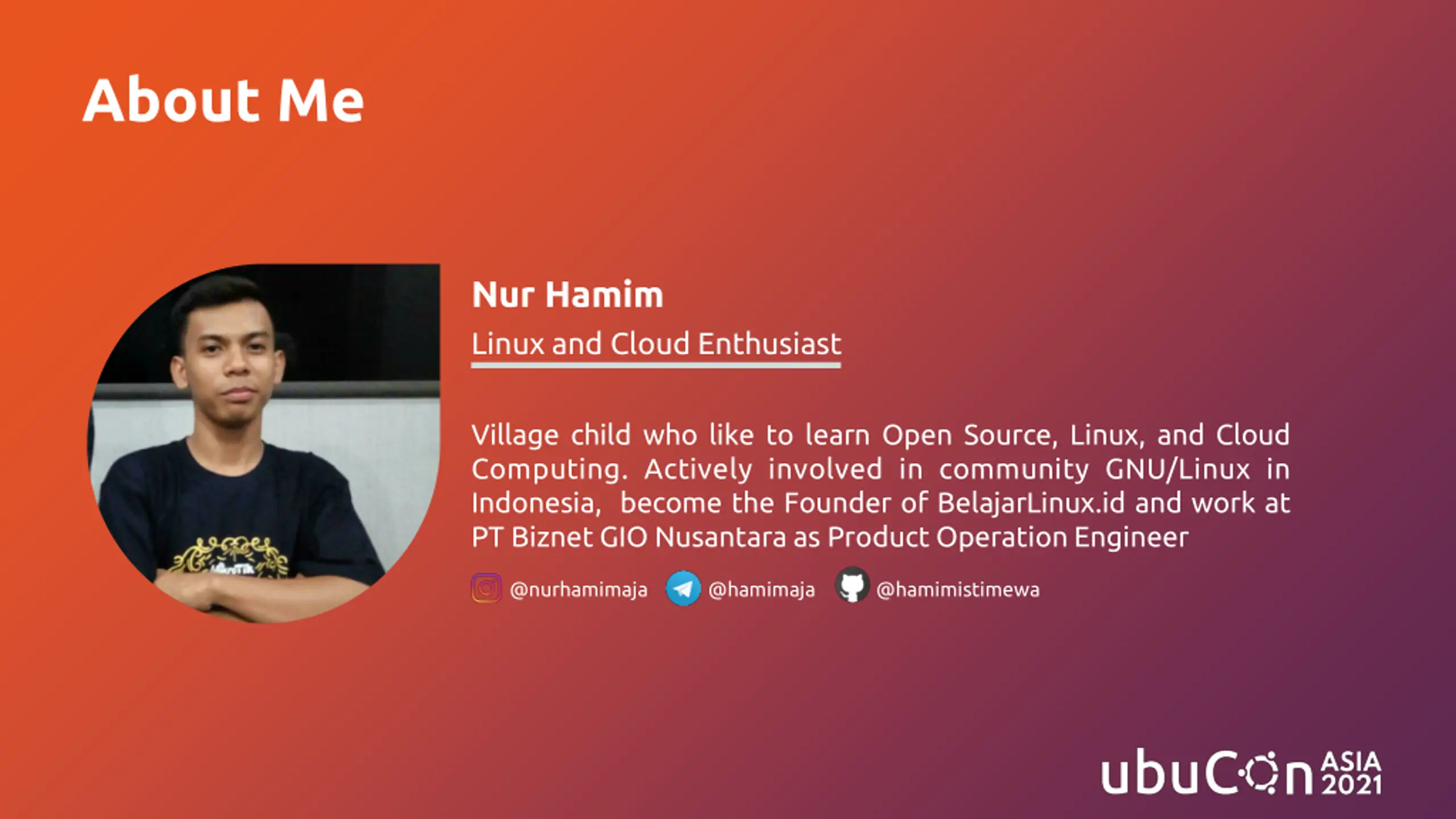 About Me

Nur Hamim

Linux and Cloud Enthusiast

Village child who like to learn Open Source, Linux, and Cloud Computing. Actively involved in community GNU/Linux in Indonesia, become the Founder of BelajarLinux.id and work at PT Biznet GIO Nusantara as Product Operation Engineer

@nurhamimaja @hamimaja @hamimistimewa

ubuCon ASIA 2021